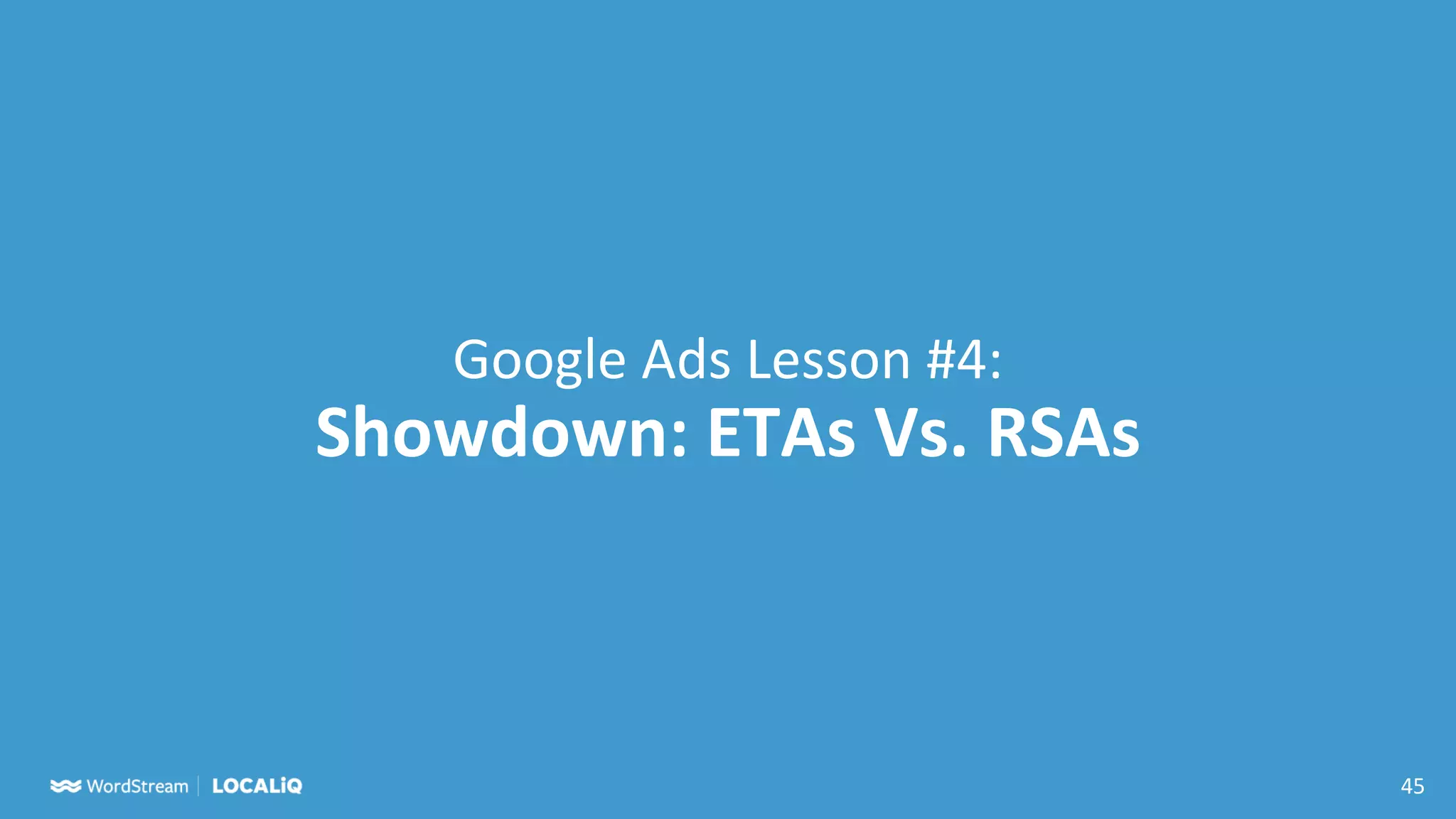 Google Ads Lesson #4:
Showdown: ETAs Vs. RSAs

WordStream | LOCALiQ

45